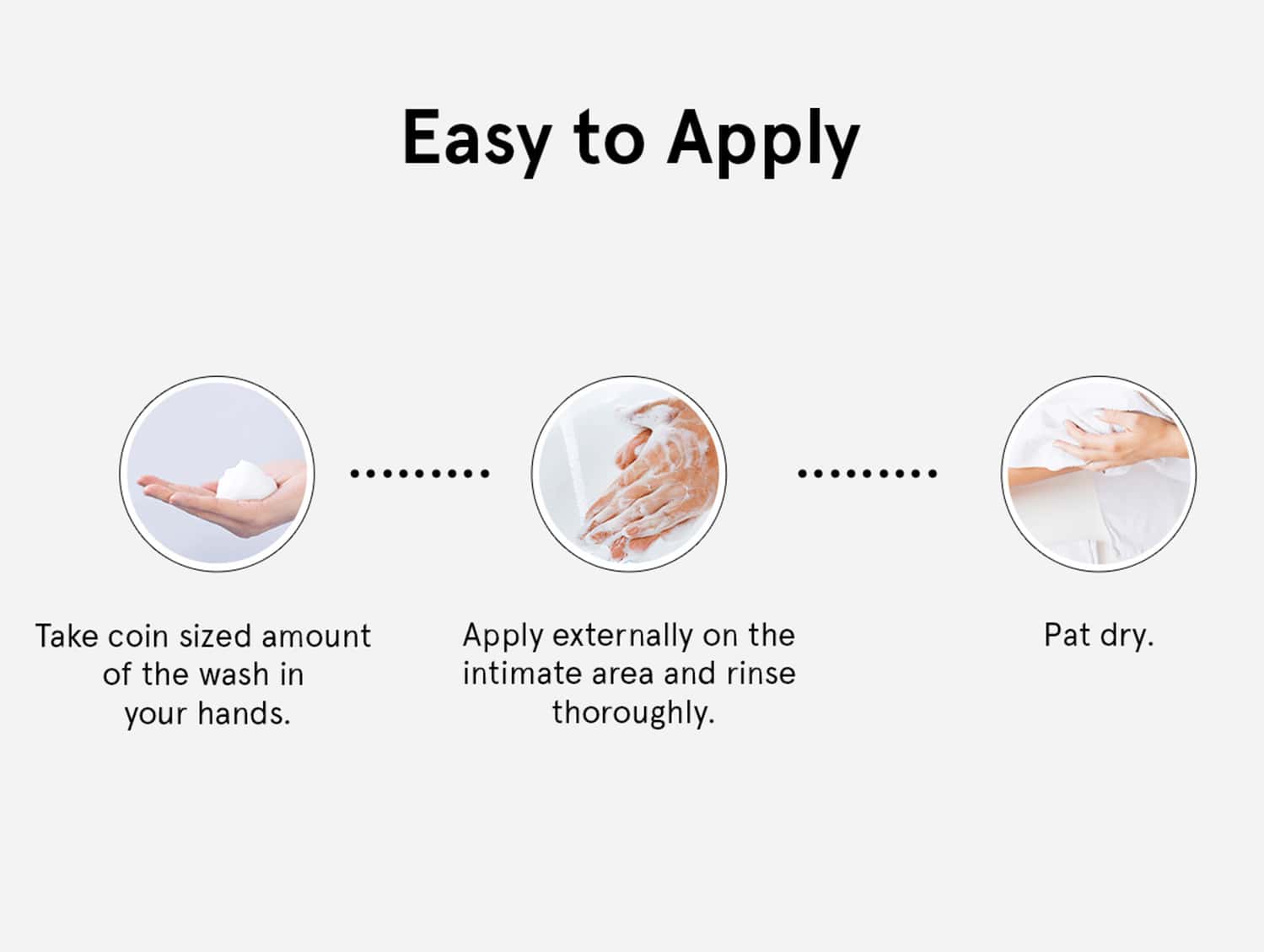 Easy to Apply

Take coin sized amount of the wash in your hands.

Apply externally on the intimate area and rinse thoroughly.

Pat dry.